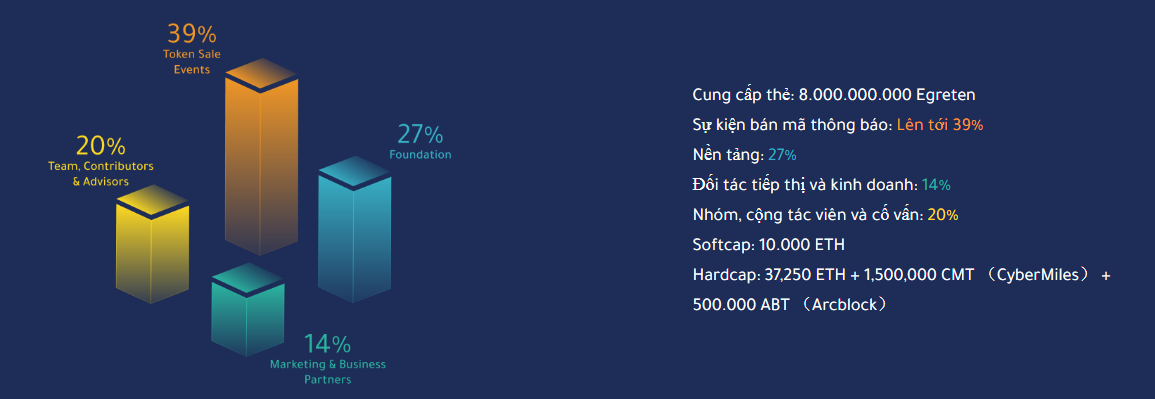 39%
Token Sale
Events

20%
Team, Contributors
& Advisors

27%
Foundation

14%
Marketing & Business
Partners

Cung cấp thẻ: 8.000.000.000 Egreten
Sự kiện bán mã thông báo: Lên tới 39%
Nền tảng: 27%
Đối tác tiếp thị và kinh doanh: 14%
Nhóm, cộng tác viên và cố vấn: 20%
Softcap: 10.000 ETH
Hardcap: 37,250 ETH + 1,500,000 CMT （CyberMiles） + 500.000 ABT （Arcblock）